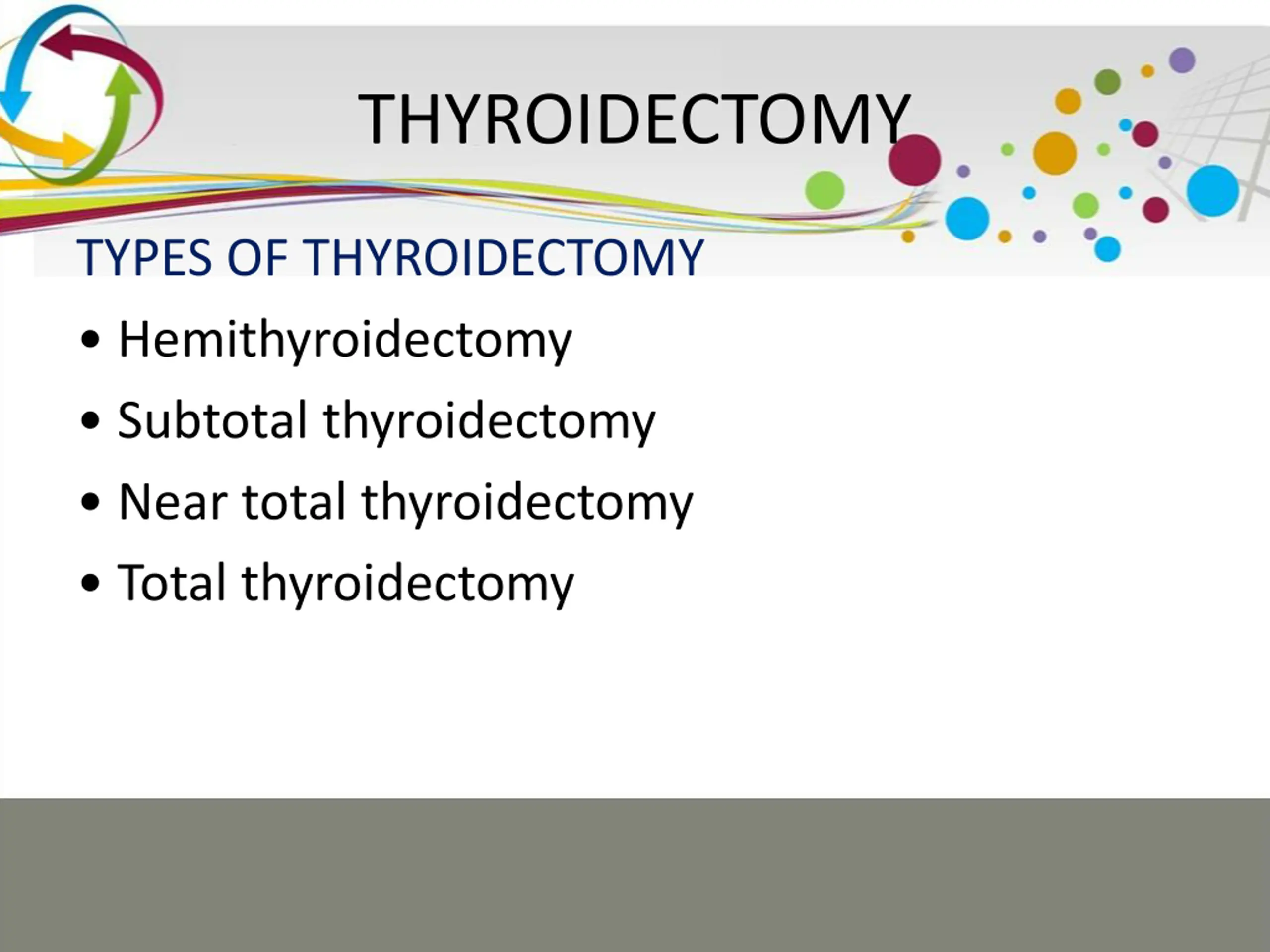 THYROIDECTOMY

TYPES OF THYROIDECTOMY

• Hemithyroidectomy
• Subtotal thyroidectomy
• Near total thyroidectomy
• Total thyroidectomy